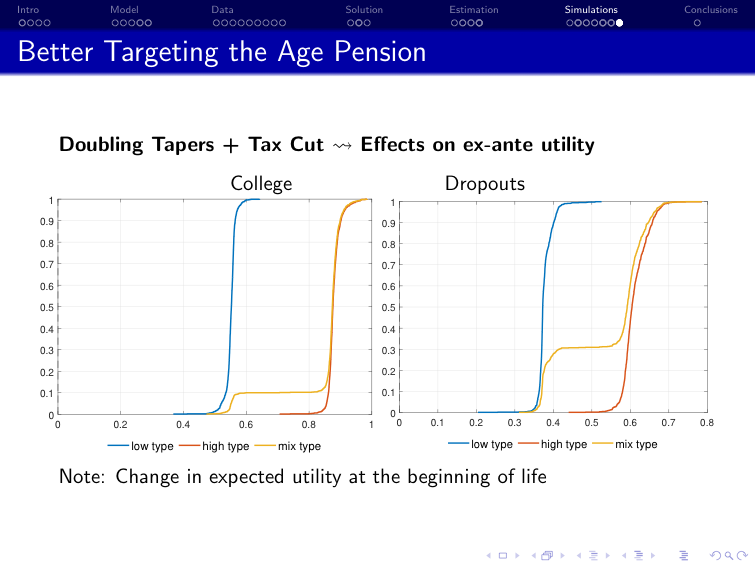 Intro Model Data Solution Estimation Simulations Conclusions

Better Targeting the Age Pension

**Doubling Tapers + Tax Cut $\rightsquigarrow$ Effects on ex-ante utility**

College

1
0.9
0.8
0.7
0.6
0.5
0.4
0.3
0.2
0.1
0
0 0.2 0.4 0.6 0.8 1

low type high type mix type

Dropouts

1
0.9
0.8
0.7
0.6
0.5
0.4
0.3
0.2
0.1
0
0 0.1 0.2 0.3 0.4 0.5 0.6 0.7 0.8

low type high type mix type

Note: Change in expected utility at the beginning of life